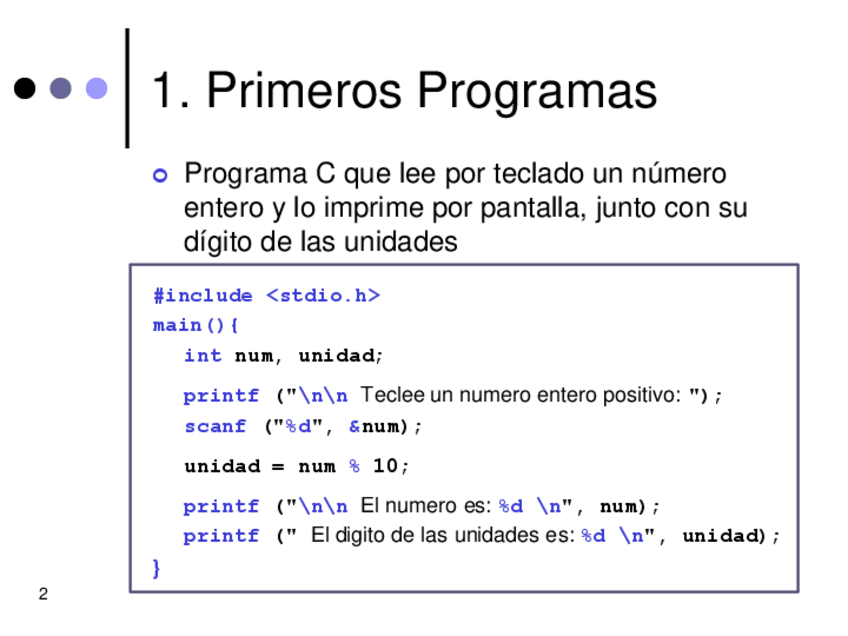 1. Primeros Programas

Programa C que lee por teclado un número entero y lo imprime por pantalla, junto con su dígito de las unidades

#include <stdio.h>
main(){
int num, unidad;
printf ("\n\n Teclee un numero entero positivo: ");
scanf ("%d", &num);
unidad = num % 10;
printf ("\n\n El numero es: %d \n", num);
printf (" El digito de las unidades es: %d \n", unidad);
}

2